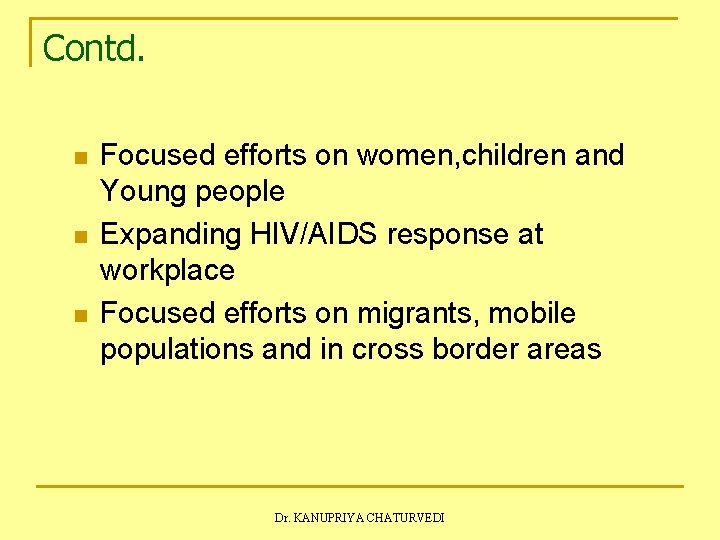 Contd.

- Focused efforts on women,children and Young people
- Expanding HIV/AIDS response at workplace
- Focused efforts on migrants, mobile populations and in cross border areas

Dr. KANUPRIYA CHATURVEDI